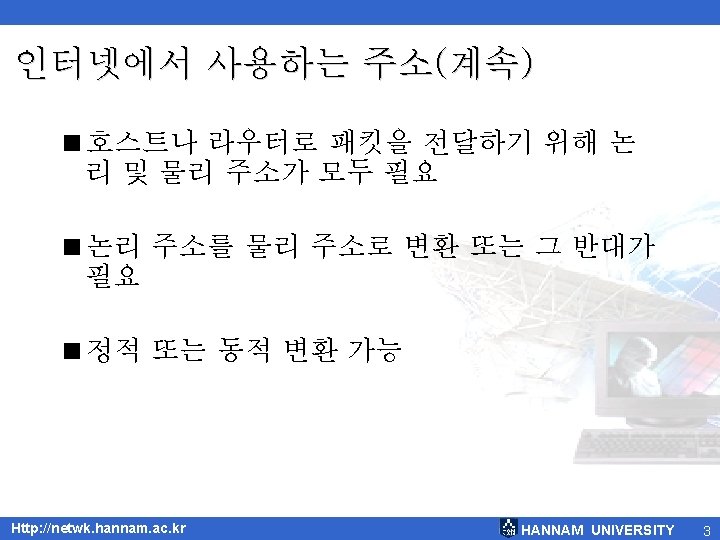 인터넷에서 사용하는 주소(계속)

■ 호스트나 라우터로 패킷을 전달하기 위해 논리 및 물리 주소가 모두 필요

■ 논리 주소를 물리 주소로 변환 또는 그 반대가 필요

■ 정적 또는 동적 변환 가능

Http://netwk.hannam.ac.kr

HANNAM UNIVERSITY 3